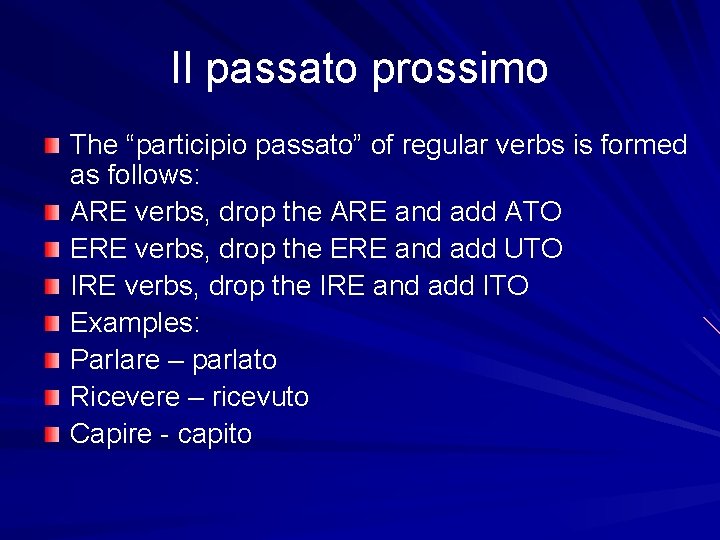 Il passato prossimo

The “participio passato” of regular verbs is formed as follows:

ARE verbs, drop the ARE and add ATO

ERE verbs, drop the ERE and add UTO

IRE verbs, drop the IRE and add ITO

Examples:

Parlare – parlato

Ricevere – ricevuto

Capire - capito